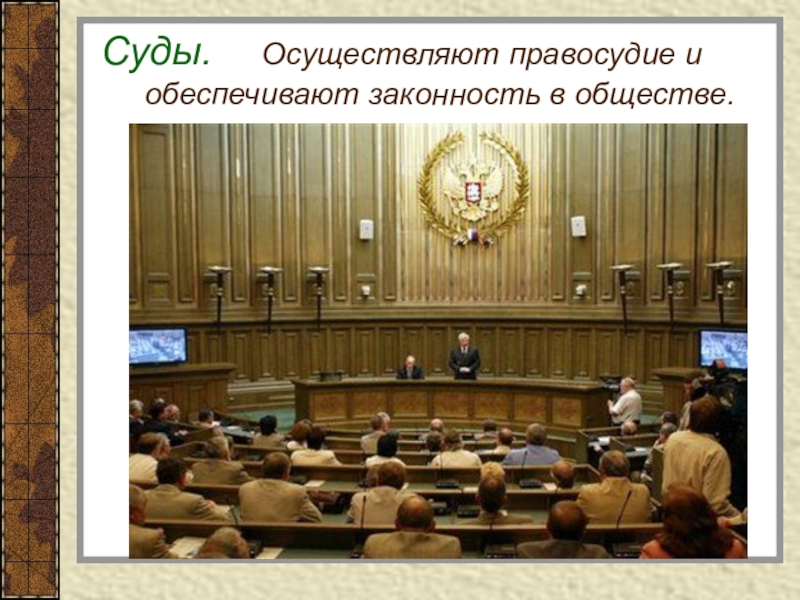 Суды. Осуществляют правосудие и обеспечивают законность в обществе.